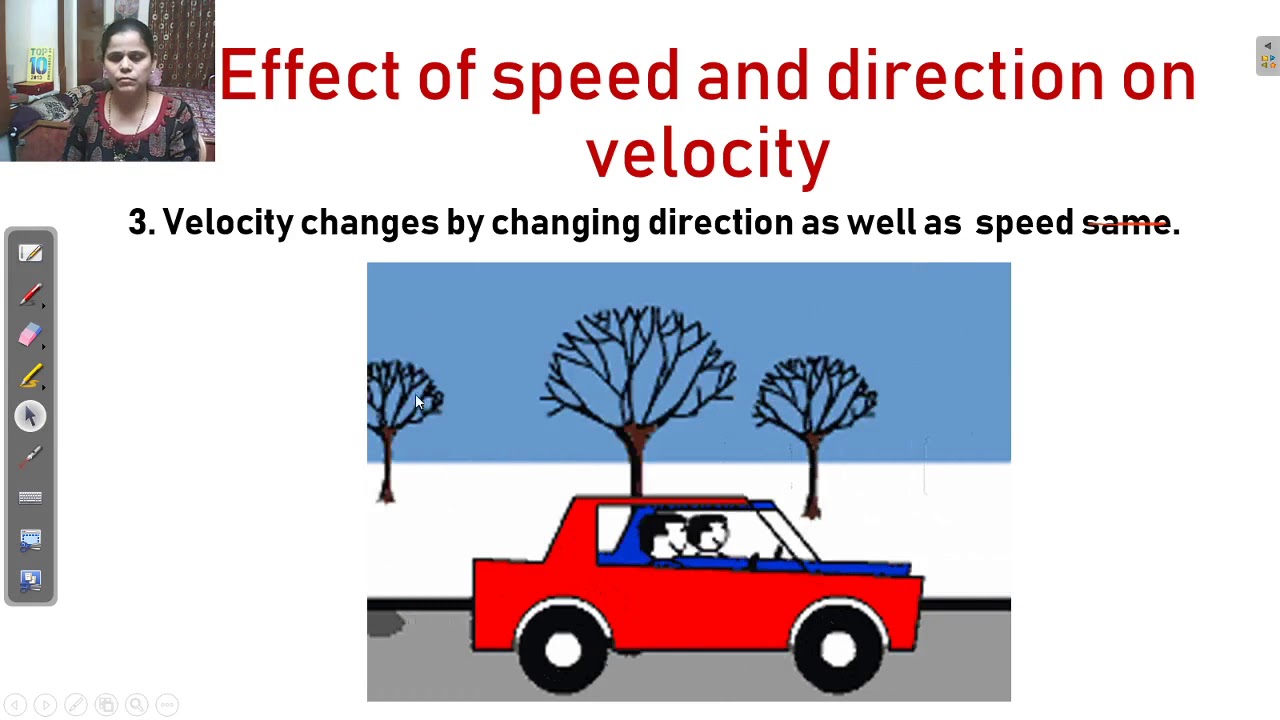 Effect of speed and direction on velocity

3. Velocity changes by changing direction as well as speed same.